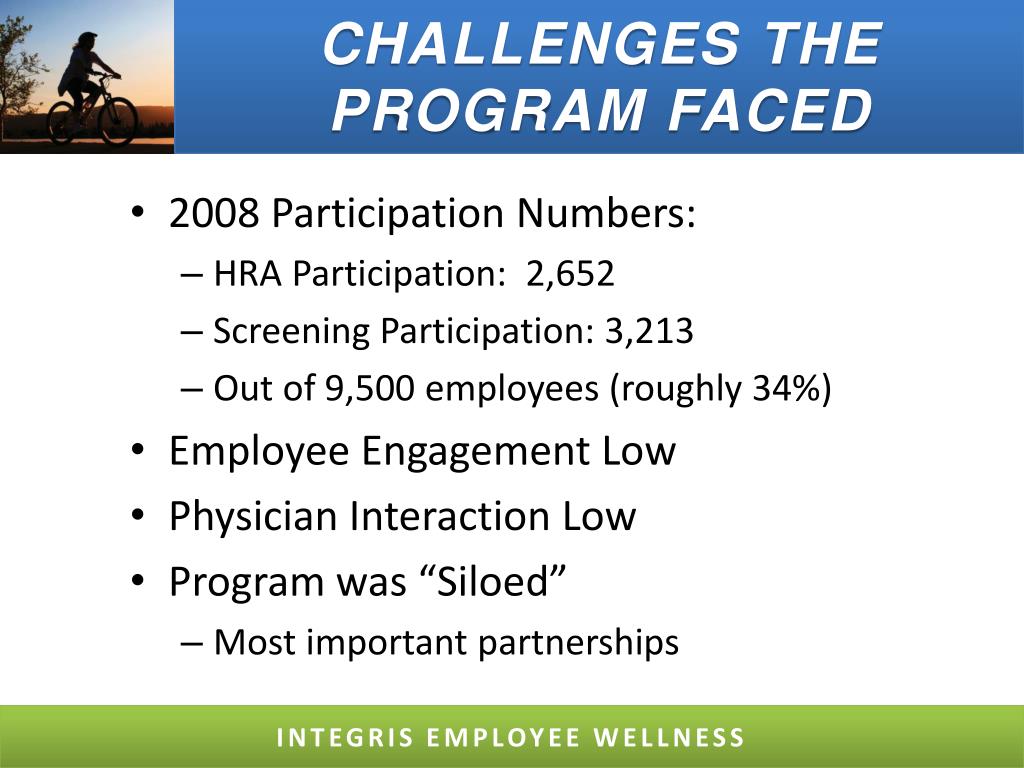 CHALLENGES THE PROGRAM FACED

• 2008 Participation Numbers:
– HRA Participation: 2,652
– Screening Participation: 3,213
– Out of 9,500 employees (roughly 34%)
• Employee Engagement Low
• Physician Interaction Low
• Program was “Siloed”
– Most important partnerships

INTEGRIS EMPLOYEE WELLNESS